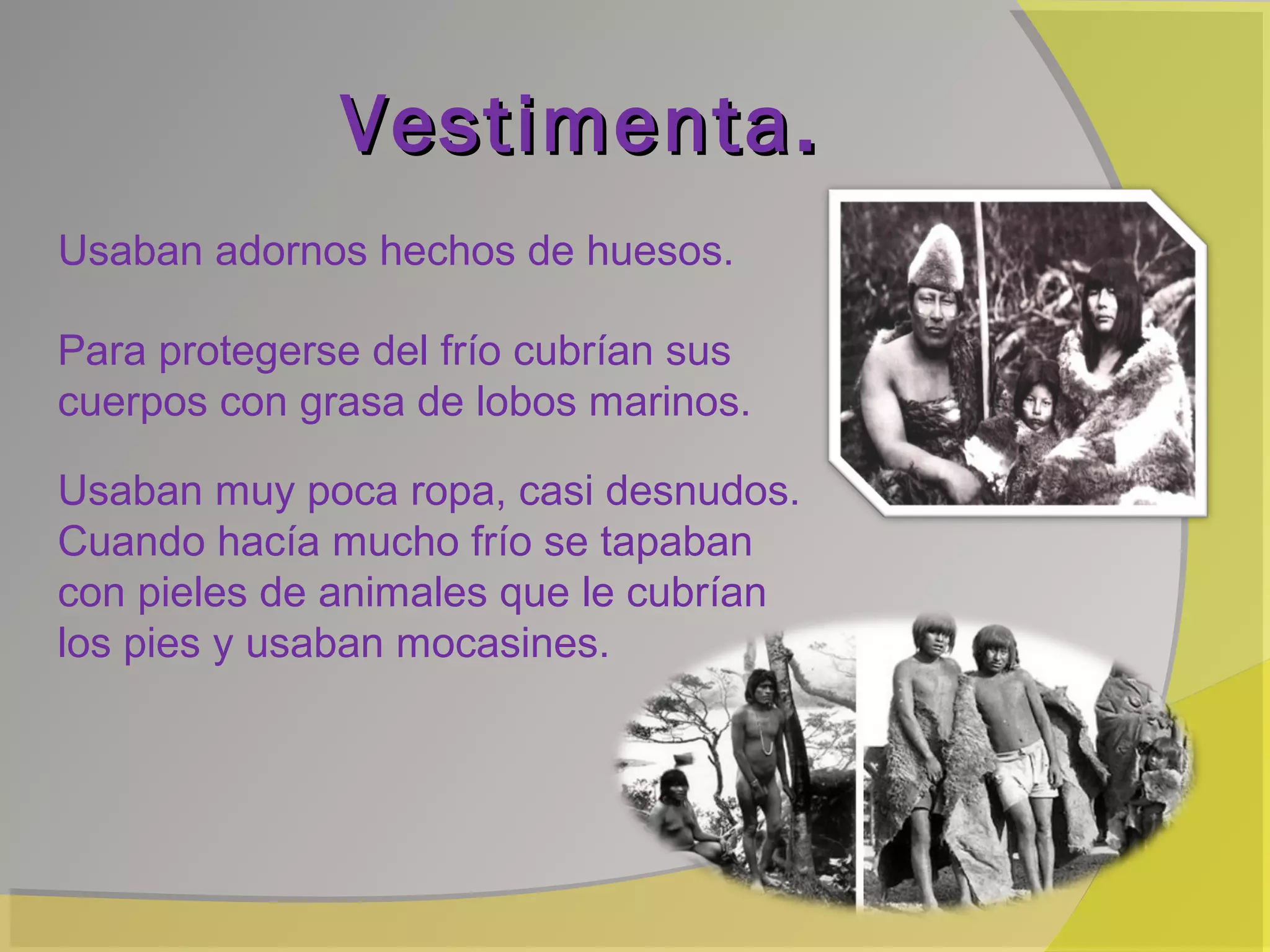 Vestimenta.

Usaban adornos hechos de huesos.

Para protegerse del frío cubrían sus cuerpos con grasa de lobos marinos.

Usaban muy poca ropa, casi desnudos. Cuando hacía mucho frío se tapaban con pieles de animales que le cubrían los pies y usaban mocasines.